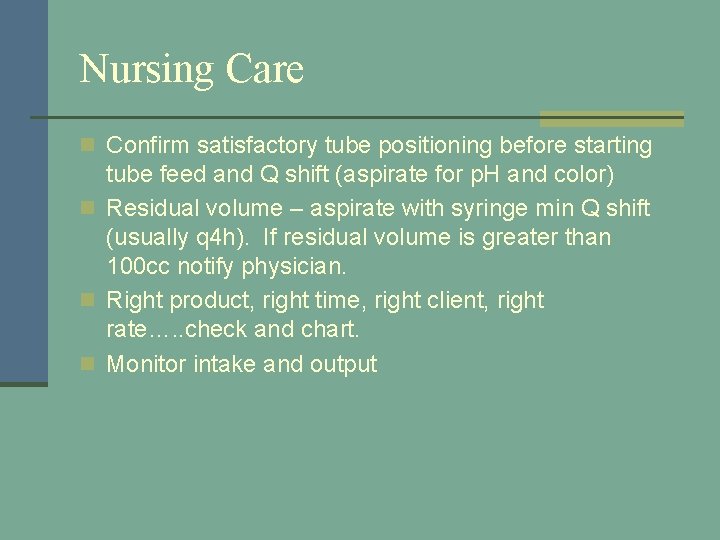 Nursing Care

- Confirm satisfactory tube positioning before starting tube feed and Q shift (aspirate for pH and color)
- Residual volume – aspirate with syringe min Q shift (usually q4h). If residual volume is greater than 100cc notify physician.
- Right product, right time, right client, right rate…..check and chart.
- Monitor intake and output